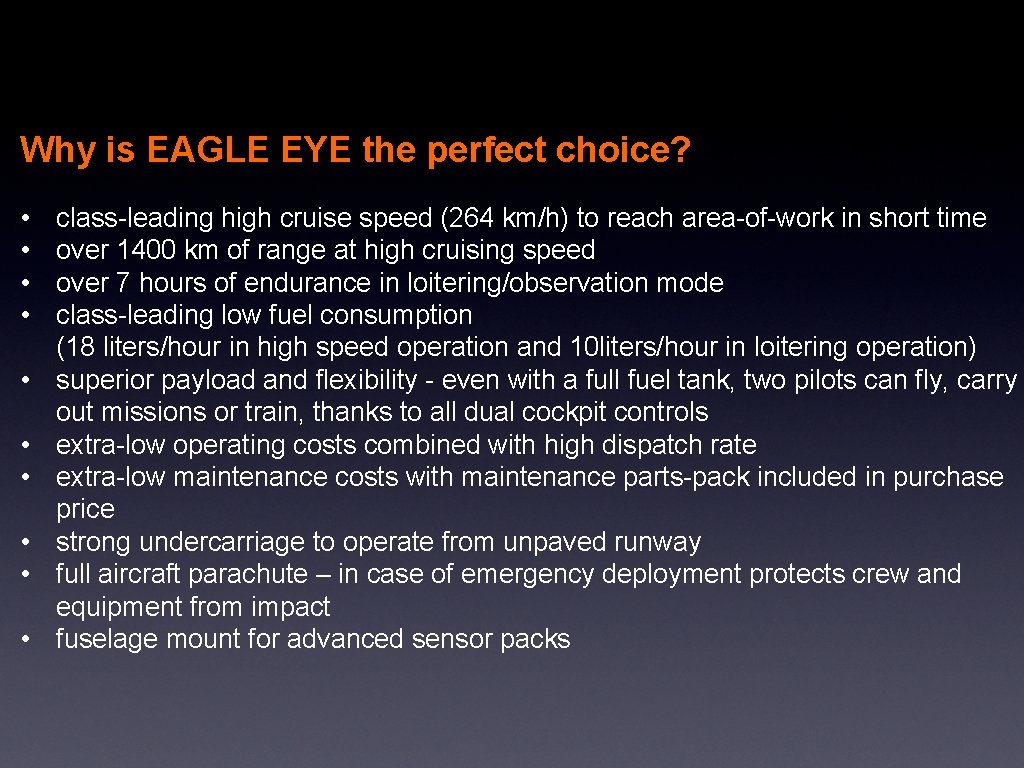 Why is EAGLE EYE the perfect choice?

• class-leading high cruise speed (264 km/h) to reach area-of-work in short time
• over 1400 km of range at high cruising speed
• over 7 hours of endurance in loitering/observation mode
• class-leading low fuel consumption (18 liters/hour in high speed operation and 10liters/hour in loitering operation)
• superior payload and flexibility - even with a full fuel tank, two pilots can fly, carry out missions or train, thanks to all dual cockpit controls
• extra-low operating costs combined with high dispatch rate
• extra-low maintenance costs with maintenance parts-pack included in purchase price
• strong undercarriage to operate from unpaved runway
• full aircraft parachute – in case of emergency deployment protects crew and equipment from impact
• fuselage mount for advanced sensor packs